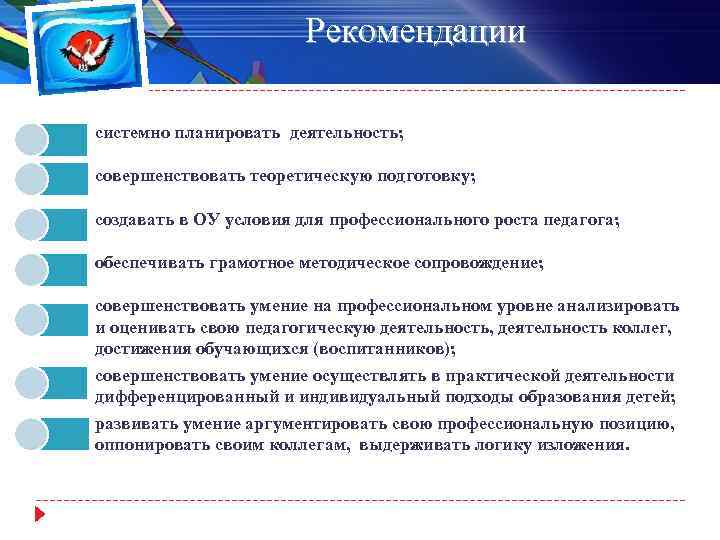 Рекомендации

системно планировать деятельность;

совершенствовать теоретическую подготовку;

создавать в ОУ условия для профессионального роста педагога;

обеспечивать грамотное методическое сопровождение;

совершенствовать умение на профессиональном уровне анализировать и оценивать свою педагогическую деятельность, деятельность коллег, достижения обучающихся (воспитанников);

совершенствовать умение осуществлять в практической деятельности дифференцированный и индивидуальный подходы образования детей;

развивать умение аргументировать свою профессиональную позицию, оппонировать своим коллегам, выдерживать логику изложения.